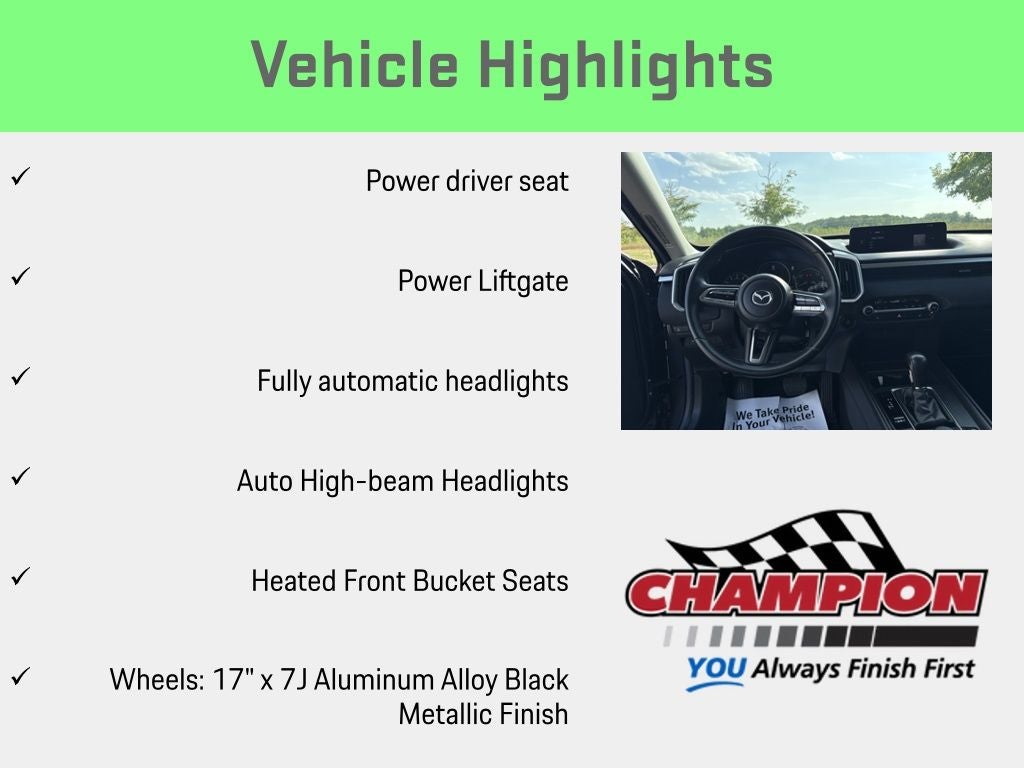 Vehicle Highlights

✓ Power driver seat

✓ Power Liftgate

✓ Fully automatic headlights

✓ Auto High-beam Headlights

✓ Heated Front Bucket Seats

✓ Wheels: 17" x 7J Aluminum Alloy Black Metallic Finish

We Take Pride In Your Vehicle!

CHAMPION

YOU Always Finish First